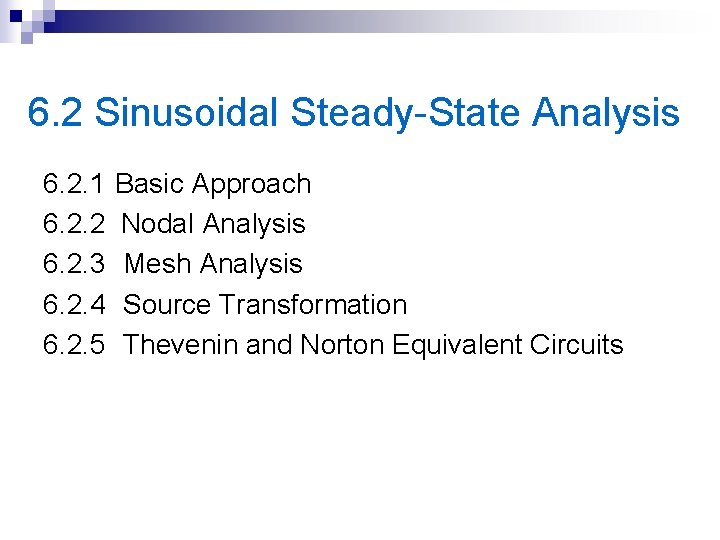 6.2 Sinusoidal Steady-State Analysis

6.2.1 Basic Approach
6.2.2 Nodal Analysis
6.2.3 Mesh Analysis
6.2.4 Source Transformation
6.2.5 Thevenin and Norton Equivalent Circuits